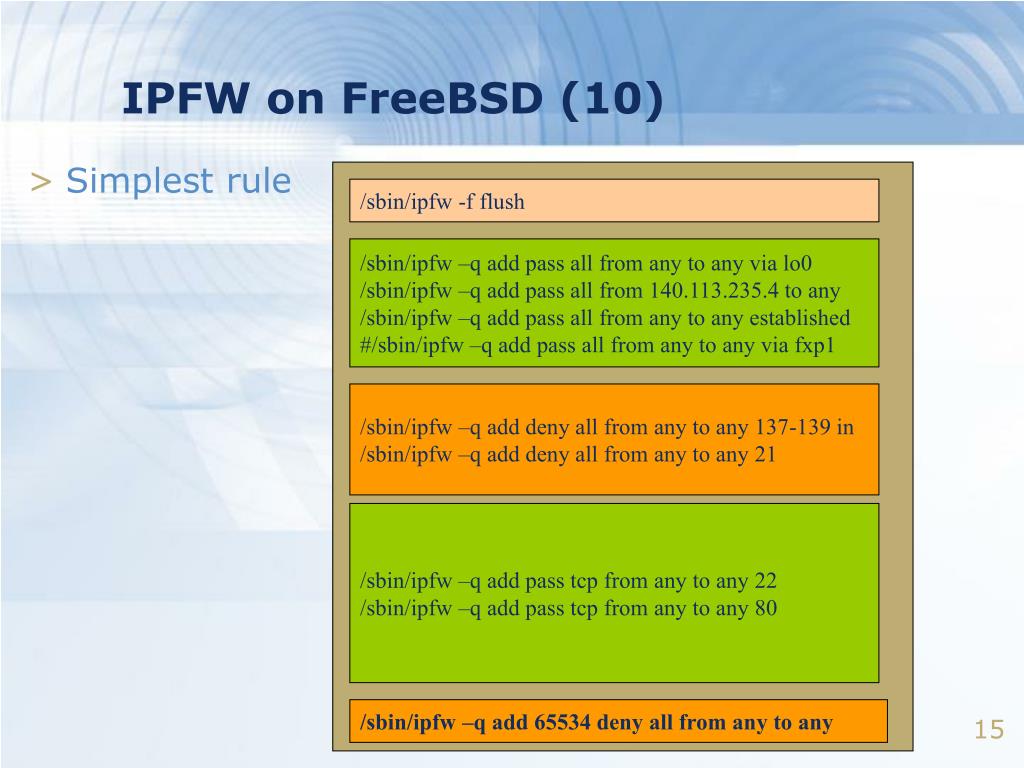 IPFW on FreeBSD (10)

> Simplest rule

/sbin/ipfw -f flush

/sbin/ipfw –q add pass all from any to any via lo0
/sbin/ipfw –q add pass all from 140.113.235.4 to any
/sbin/ipfw –q add pass all from any to any established
#/sbin/ipfw –q add pass all from any to any via fxp1

/sbin/ipfw –q add deny all from any to any 137-139 in
/sbin/ipfw –q add deny all from any to any 21

/sbin/ipfw –q add pass tcp from any to any 22
/sbin/ipfw –q add pass tcp from any to any 80

/sbin/ipfw –q add 65534 deny all from any to any

15